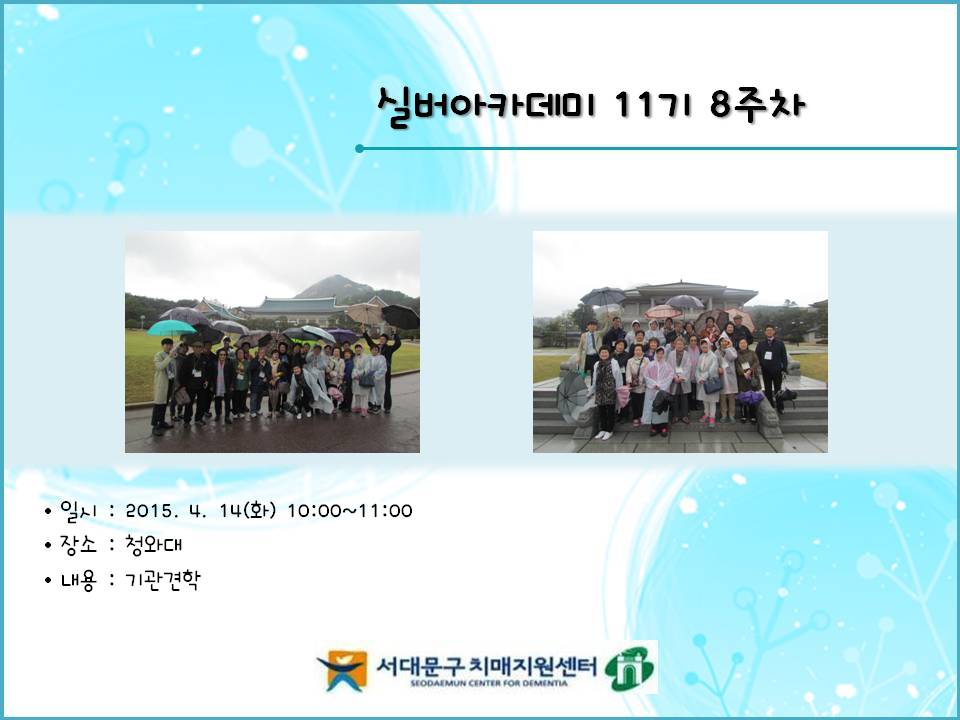 실버아카데미 11기 8주차

• 일시 : 2015. 4. 14(화) 10:00~11:00
• 장소 : 청와대
• 내용 : 기관견학

서대문구 치매지원센터
SEODAEMUN CENTER FOR DEMENTIA